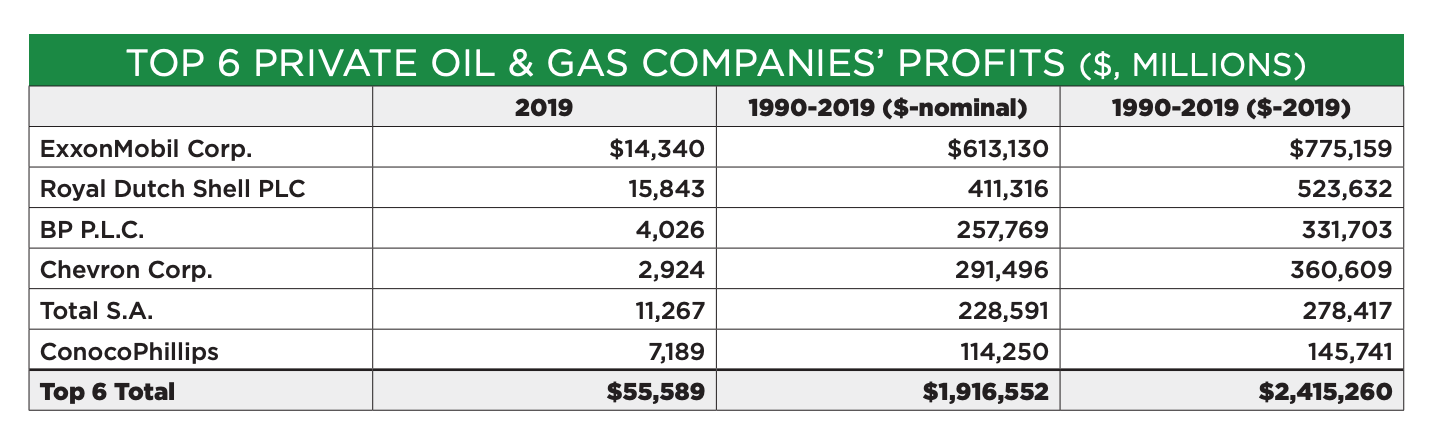 TOP 6 PRIVATE OIL & GAS COMPANIES' PROFITS ($, MILLIONS)

| | 2019 | 1990-2019 ($-nominal) | 1990-2019 ($-2019) |
|---|---|---|---|
| ExxonMobil Corp. | $14,340 | $613,130 | $775,159 |
| Royal Dutch Shell PLC | 15,843 | 411,316 | 523,632 |
| BP P.L.C. | 4,026 | 257,769 | 331,703 |
| Chevron Corp. | 2,924 | 291,496 | 360,609 |
| Total S.A. | 11,267 | 228,591 | 278,417 |
| ConocoPhillips | 7,189 | 114,250 | 145,741 |
| Top 6 Total | $55,589 | $1,916,552 | $2,415,260 |